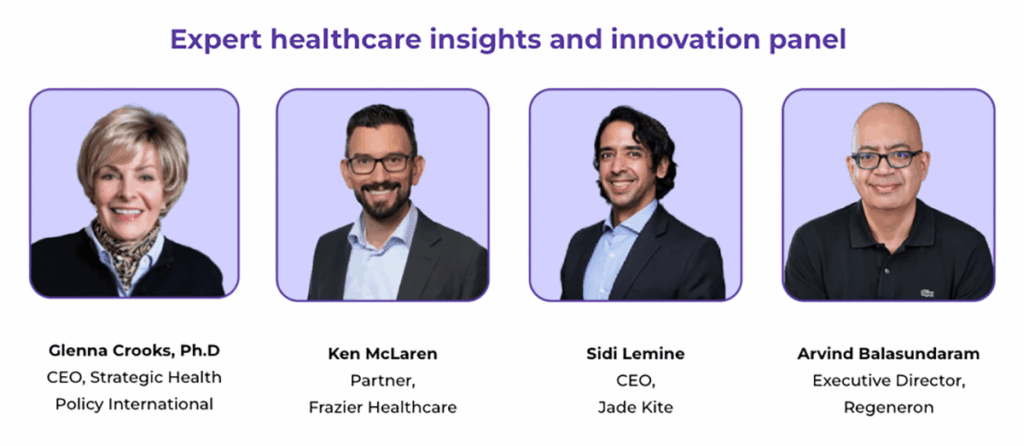 Expert healthcare insights and innovation panel

Glenna Crooks, Ph.D
CEO, Strategic Health Policy International

Ken McLaren
Partner,
Frazier Healthcare

Sidi Lemine
CEO,
Jade Kite

Arvind Balasundaram
Executive Director,
Regeneron